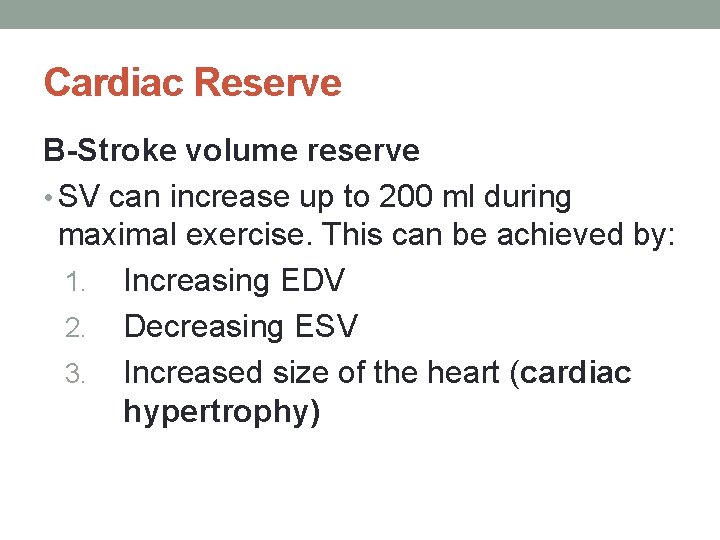 Cardiac Reserve

B-Stroke volume reserve

• SV can increase up to 200 ml during maximal exercise. This can be achieved by:

1. Increasing EDV
2. Decreasing ESV
3. Increased size of the heart (cardiac hypertrophy)